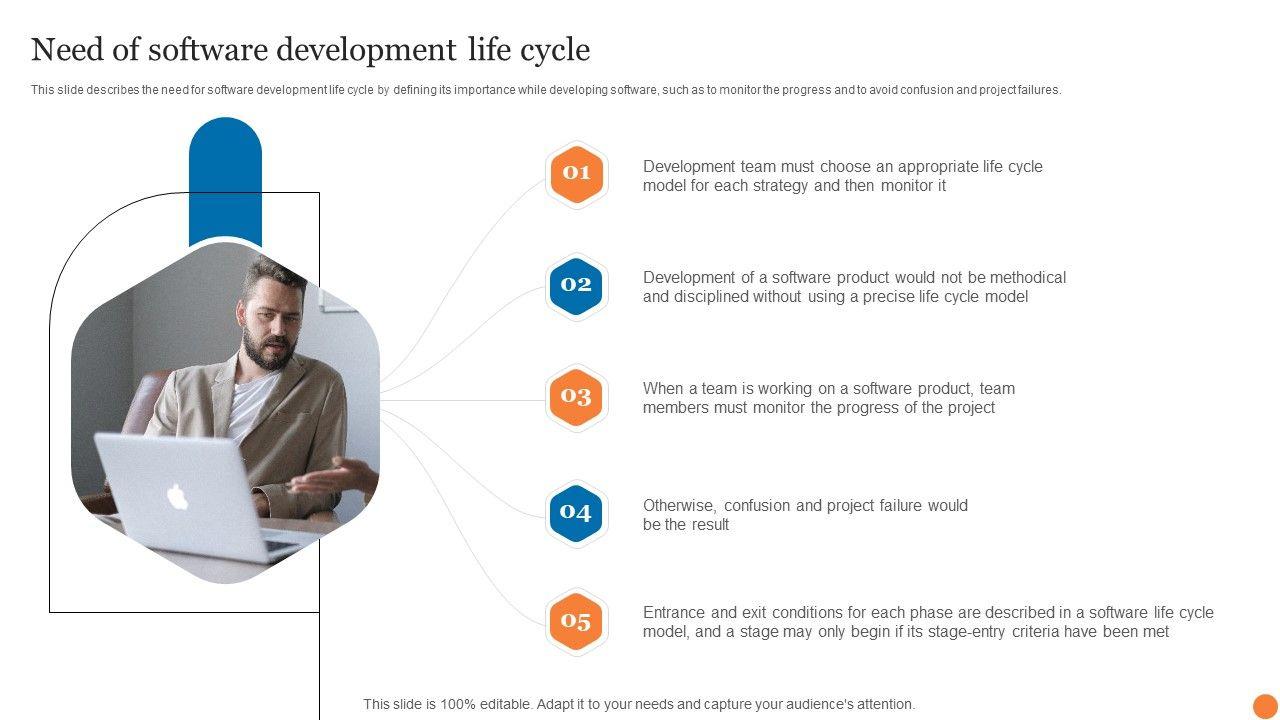 Need of software development life cycle

This slide describes the need for software development life cycle by defining its importance while developing software, such as to monitor the progress and to avoid confusion and project failures.

01
Development team must choose an appropriate life cycle model for each strategy and then monitor it

02
Development of a software product would not be methodical and disciplined without using a precise life cycle model

03
When a team is working on a software product, team members must monitor the progress of the project

04
Otherwise, confusion and project failure would be the result

05
Entrance and exit conditions for each phase are described in a software life cycle model, and a stage may only begin if its stage-entry criteria have been met

This slide is 100% editable. Adapt it to your needs and capture your audience's attention.